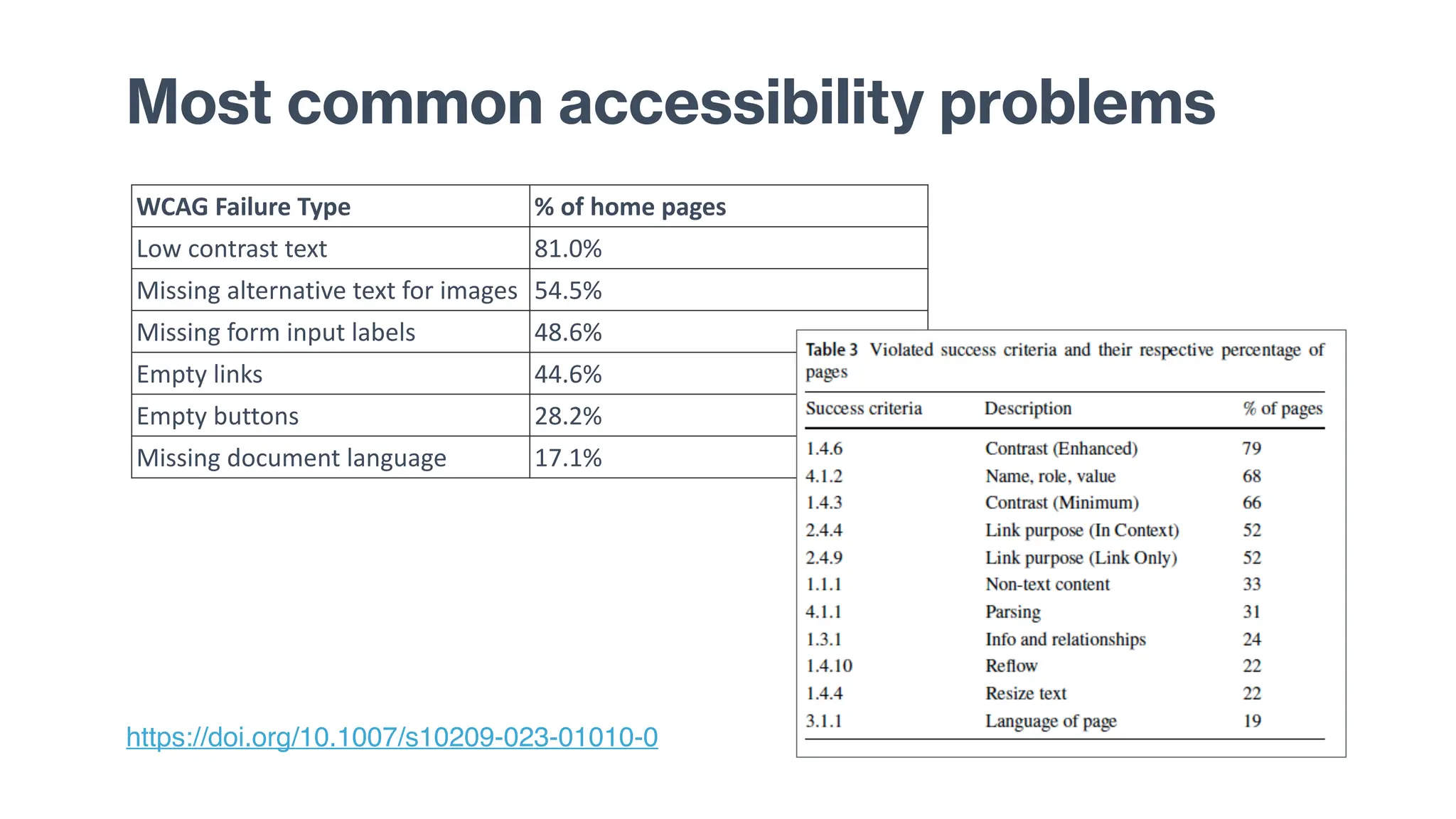 Most common accessibility problems

| WCAG Failure Type | % of home pages |
|---|---|
| Low contrast text | 81.0% |
| Missing alternative text for images | 54.5% |
| Missing form input labels | 48.6% |
| Empty links | 44.6% |
| Empty buttons | 28.2% |
| Missing document language | 17.1% |

Table 3 Violated success criteria and their respective percentage of pages

| Success criteria | Description | % of pages |
|---|---|---|
| 1.4.6 | Contrast (Enhanced) | 79 |
| 4.1.2 | Name, role, value | 68 |
| 1.4.3 | Contrast (Minimum) | 66 |
| 2.4.4 | Link purpose (In Context) | 52 |
| 2.4.9 | Link purpose (Link Only) | 52 |
| 1.1.1 | Non-text content | 33 |
| 4.1.1 | Parsing | 31 |
| 1.3.1 | Info and relationships | 24 |
| 1.4.10 | Reflow | 22 |
| 1.4.4 | Resize text | 22 |
| 3.1.1 | Language of page | 19 |

https://doi.org/10.1007/s10209-023-01010-0